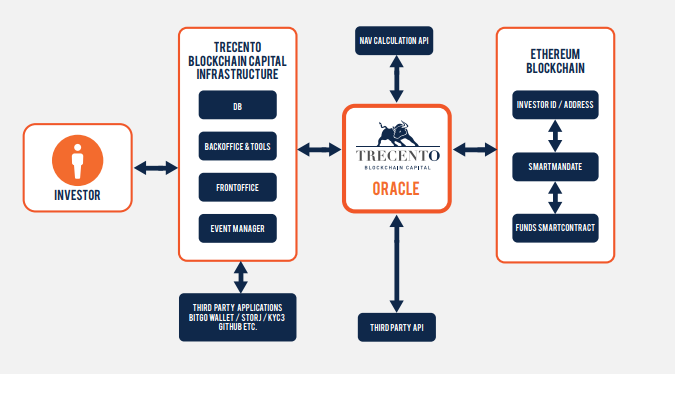 INVESTOR

TRECENTO BLOCKCHAIN CAPITAL INFRASTRUCTURE

DB

BACKOFFICE & TOOLS

FRONTOFFICE

EVENT MANAGER

THIRD PARTY APPLICATIONS BITGO WALLET / STORJ / KYC3 GITHUB ETC.

NAV CALCULATION API

TRECENTO

BLOCKCHAIN CAPITAL

ORACLE

THIRD PARTY API

ETHEREUM BLOCKCHAIN

INVESTOR ID / ADDRESS

SMARTMANDATE

FUNDS SMARTCONTRACT